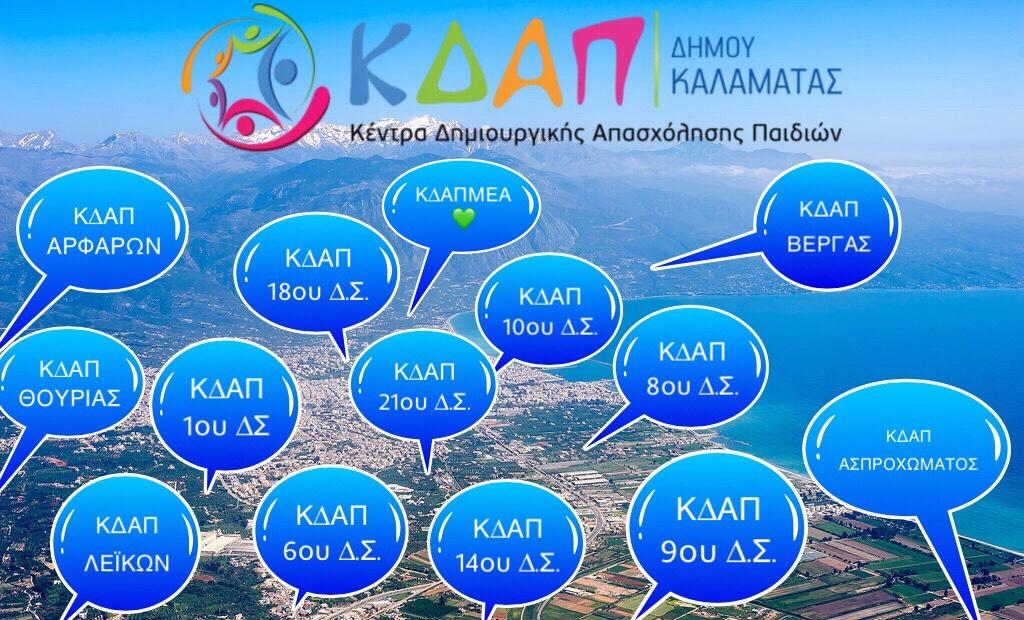 ΚΔΑΠ ΔΗΜΟΥ ΚΑΛΑΜΑΤΑΣ
Κέντρα Δημιουργικής Απασχόλησης Παιδιών

ΚΔΑΠ ΑΡΦΑΡΩΝ

ΚΔΑΠΜΕΑ 💚

ΚΔΑΠ ΒΕΡΓΑΣ

ΚΔΑΠ 18ου Δ.Σ.

ΚΔΑΠ 10ου Δ.Σ.

ΚΔΑΠ ΘΟΥΡΙΑΣ

ΚΔΑΠ 1ου ΔΣ

ΚΔΑΠ 21ου Δ.Σ.

ΚΔΑΠ 8ου Δ.Σ.

ΚΔΑΠ ΑΣΠΡΟΧΩΜΑΤΟΣ

ΚΔΑΠ ΛΕΪΚΩΝ

ΚΔΑΠ 6ου Δ.Σ.

ΚΔΑΠ 14ου Δ.Σ.

ΚΔΑΠ 9ου Δ.Σ.